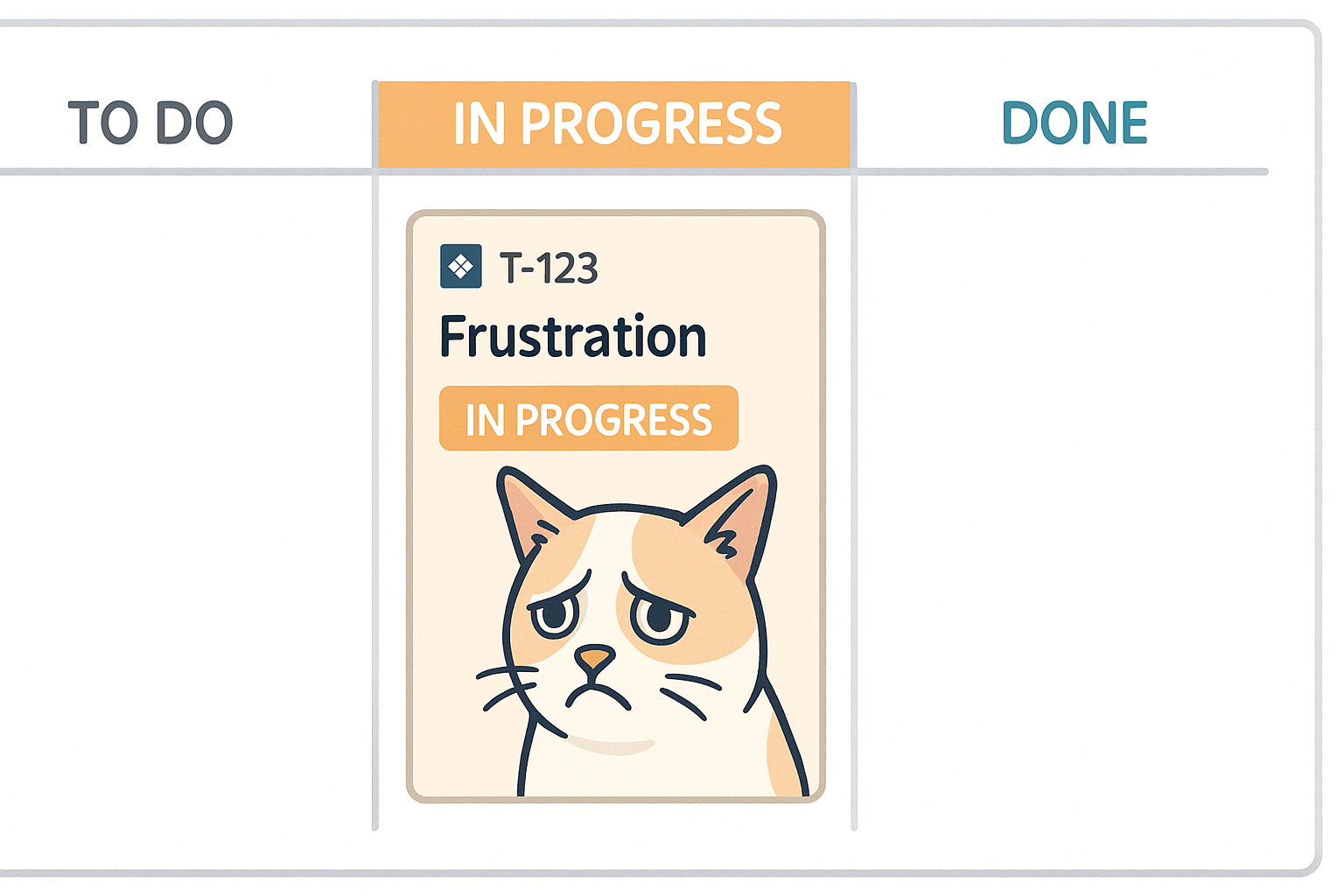 TO DO

IN PROGRESS

DONE

T-123

Frustration

IN PROGRESS